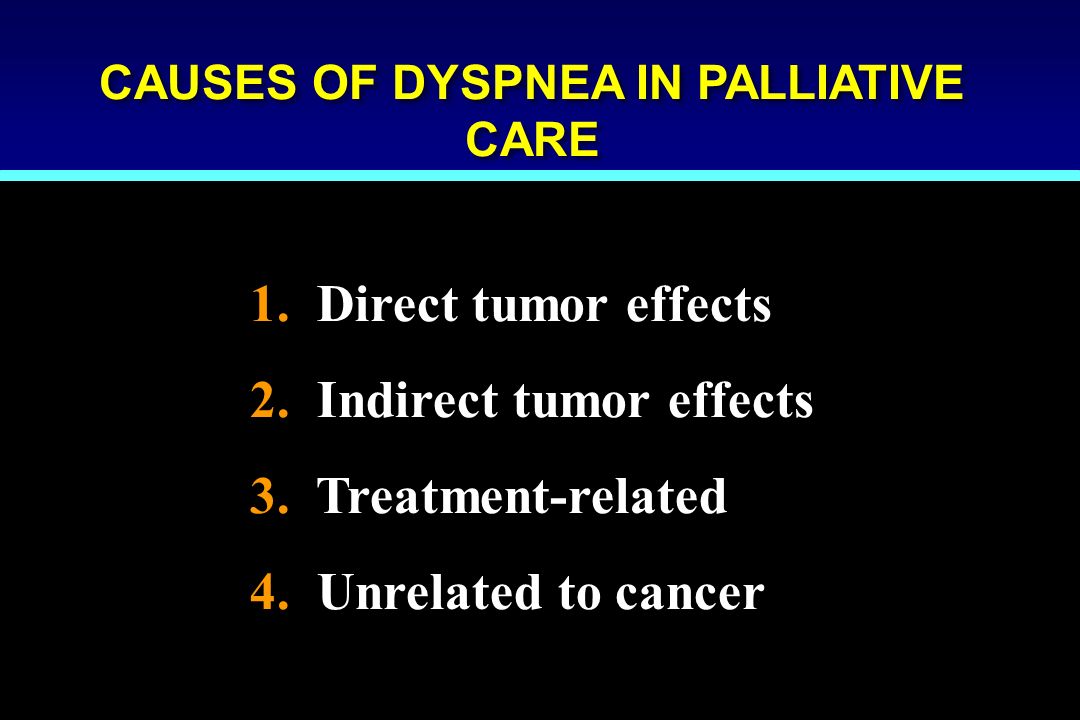 CAUSES OF DYSPNEA IN PALLIATIVE CARE

1. Direct tumor effects
2. Indirect tumor effects
3. Treatment-related
4. Unrelated to cancer